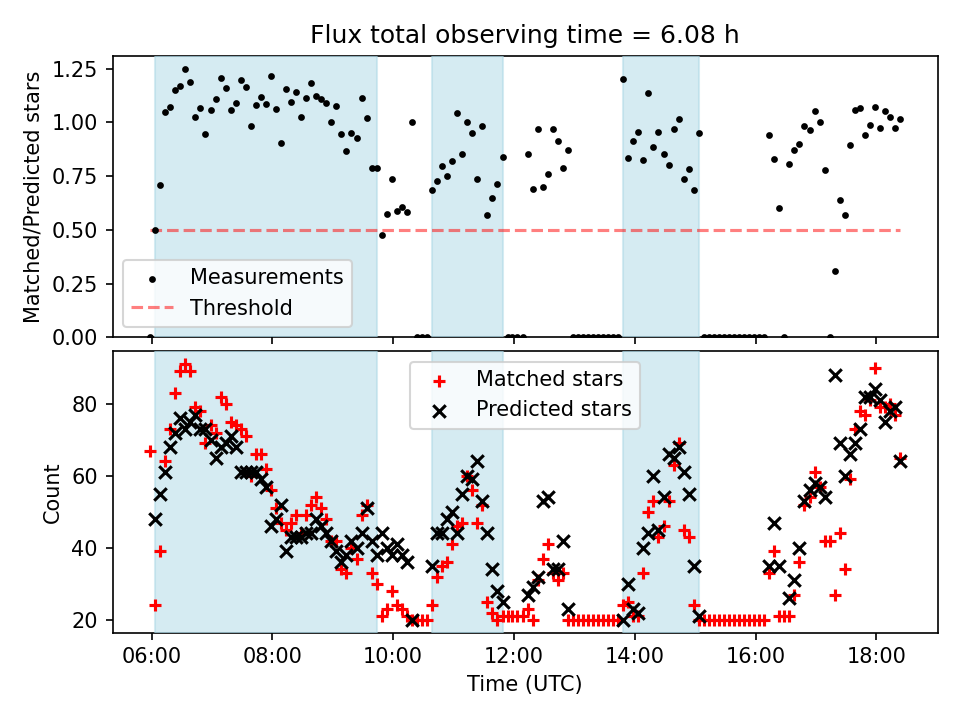 Flux total observing time = 6.08 h

Matched/Predicted stars

1.25
1.00
0.75
0.50
0.25
0.00

Measurements
Threshold

Count

80
60
40
20

Matched stars
Predicted stars

06:00
08:00
10:00
12:00
14:00
16:00
18:00

Time (UTC)